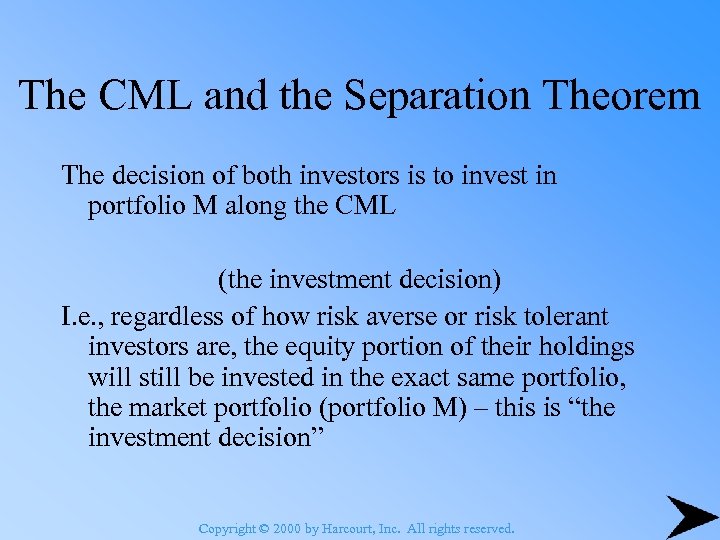 The CML and the Separation Theorem

The decision of both investors is to invest in portfolio M along the CML

(the investment decision)

I.e., regardless of how risk averse or risk tolerant investors are, the equity portion of their holdings will still be invested in the exact same portfolio, the market portfolio (portfolio M) – this is “the investment decision”

Copyright © 2000 by Harcourt, Inc. All rights reserved.